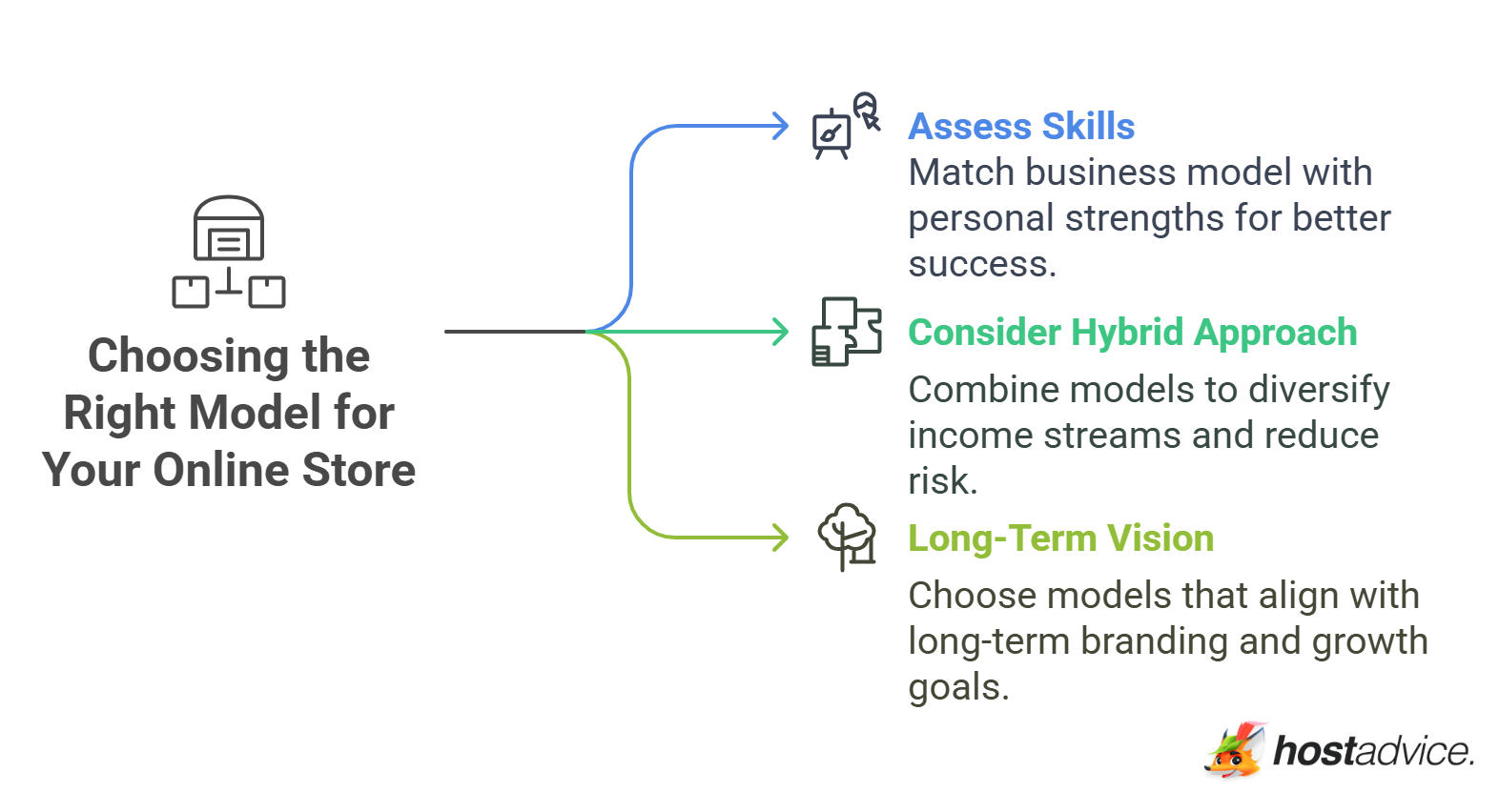 Choosing the Right Model for Your Online Store

Assess Skills
Match business model with personal strengths for better success.

Consider Hybrid Approach
Combine models to diversify income streams and reduce risk.

Long-Term Vision
Choose models that align with long-term branding and growth goals.

hostadvice.